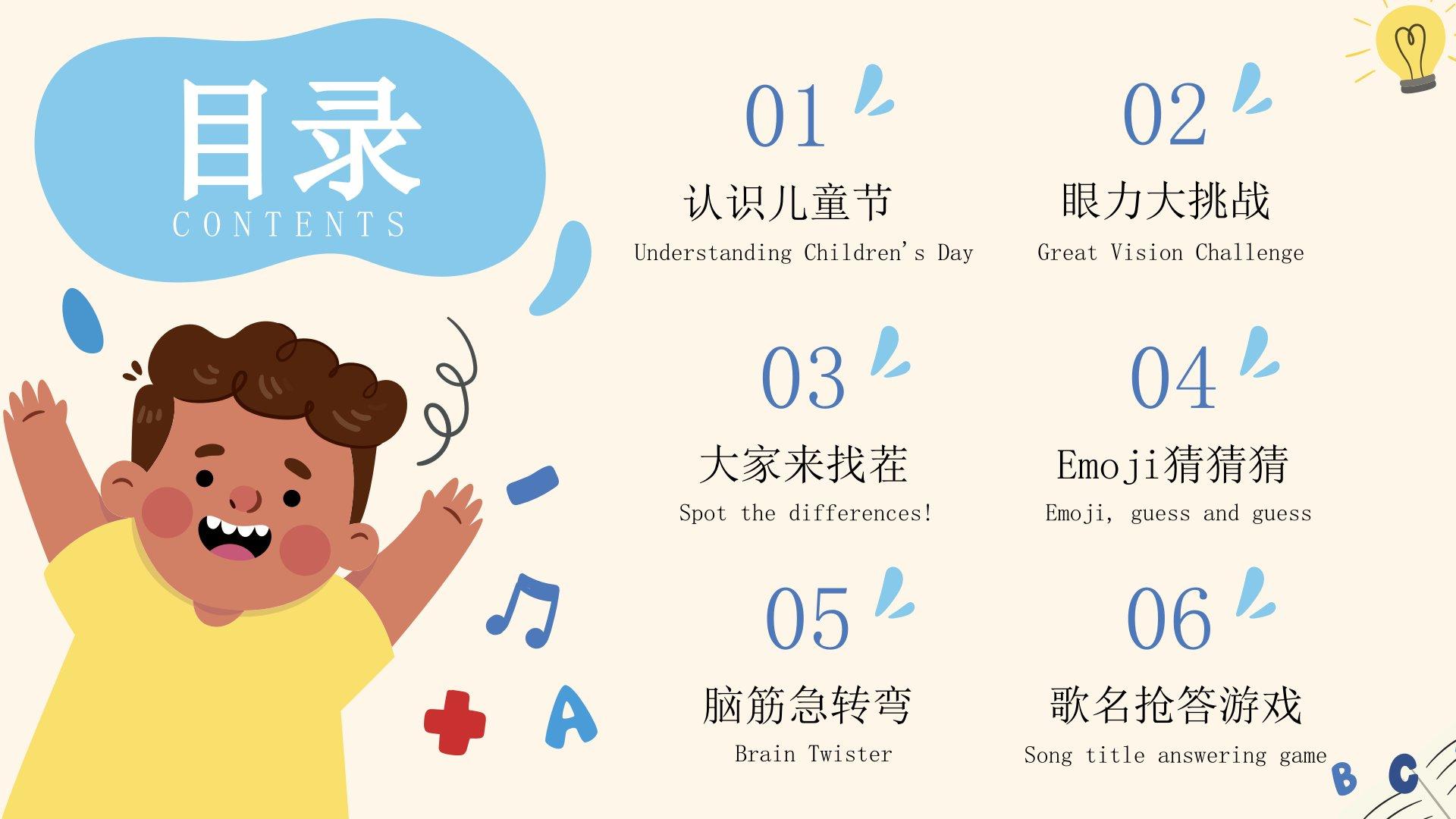 目录
CONTENTS

01
认识儿童节
Understanding Children's Day

02
眼力大挑战
Great Vision Challenge

03
大家来找茬
Spot the differences!

04
Emoji猜猜猜
Emoji, guess and guess

05
脑筋急转弯
Brain Twister

06
歌名抢答游戏
Song title answering game

A
B C